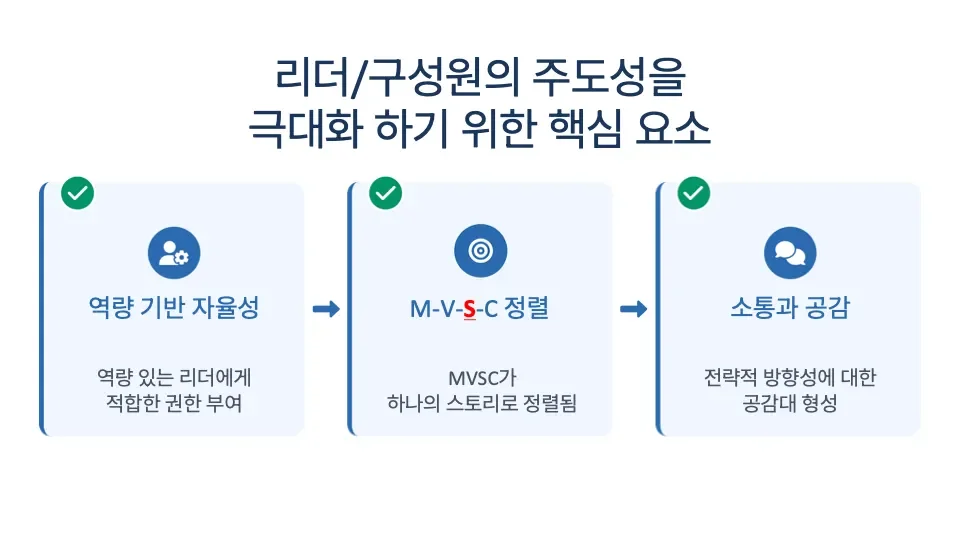 리더/구성원의 주도성을
극대화 하기 위한 핵심 요소

역량 기반 자율성

역량 있는 리더에게
적합한 권한 부여

M-V-S-C 정렬

MVSC가
하나의 스토리로 정렬됨

소통과 공감

전략적 방향성에 대한
공감대 형성